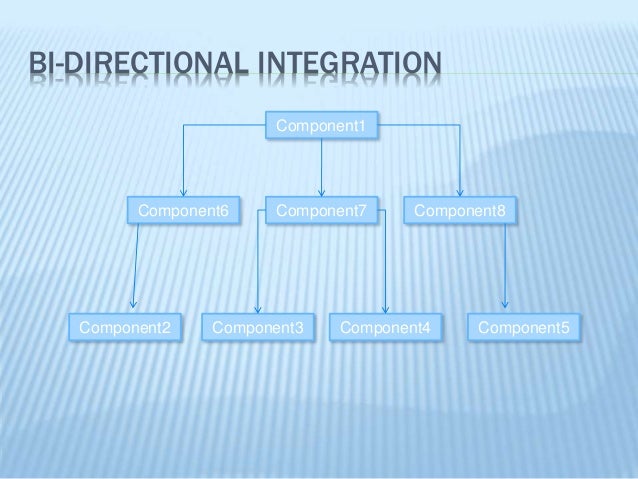 BI-DIRECTIONAL INTEGRATION

Component1

Component6

Component7

Component8

Component2

Component3

Component4

Component5